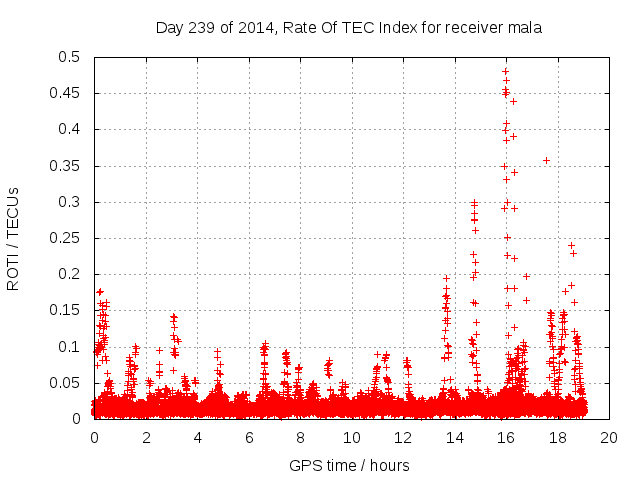 Day 239 of 2014, Rate Of TEC Index for receiver mala

ROTI / TECUs

0.5
0.45
0.4
0.35
0.3
0.25
0.2
0.15
0.1
0.05
0

0 2 4 6 8 10 12 14 16 18 20

GPS time / hours